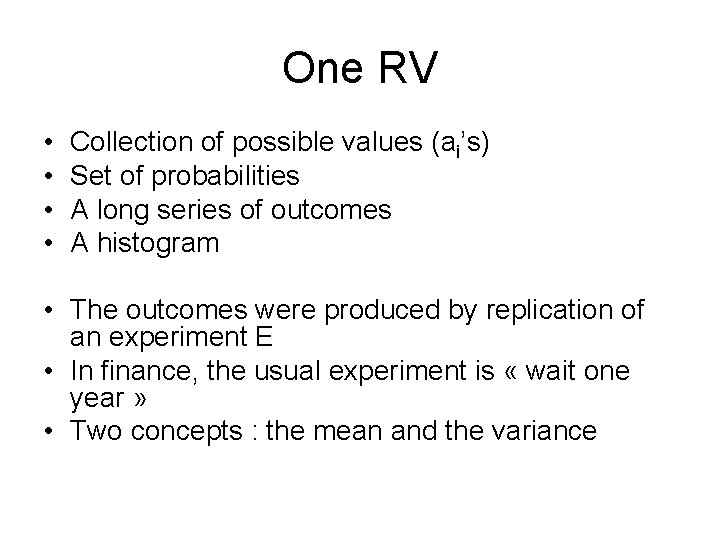 One RV

• Collection of possible values ($a_i$'s)
• Set of probabilities
• A long series of outcomes
• A histogram

• The outcomes were produced by replication of an experiment E
• In finance, the usual experiment is « wait one year »
• Two concepts : the mean and the variance